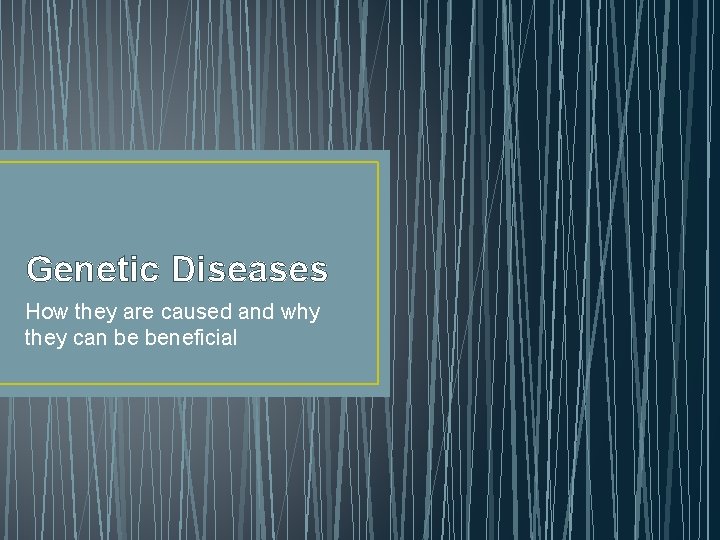 Genetic Diseases

How they are caused and why they can be beneficial